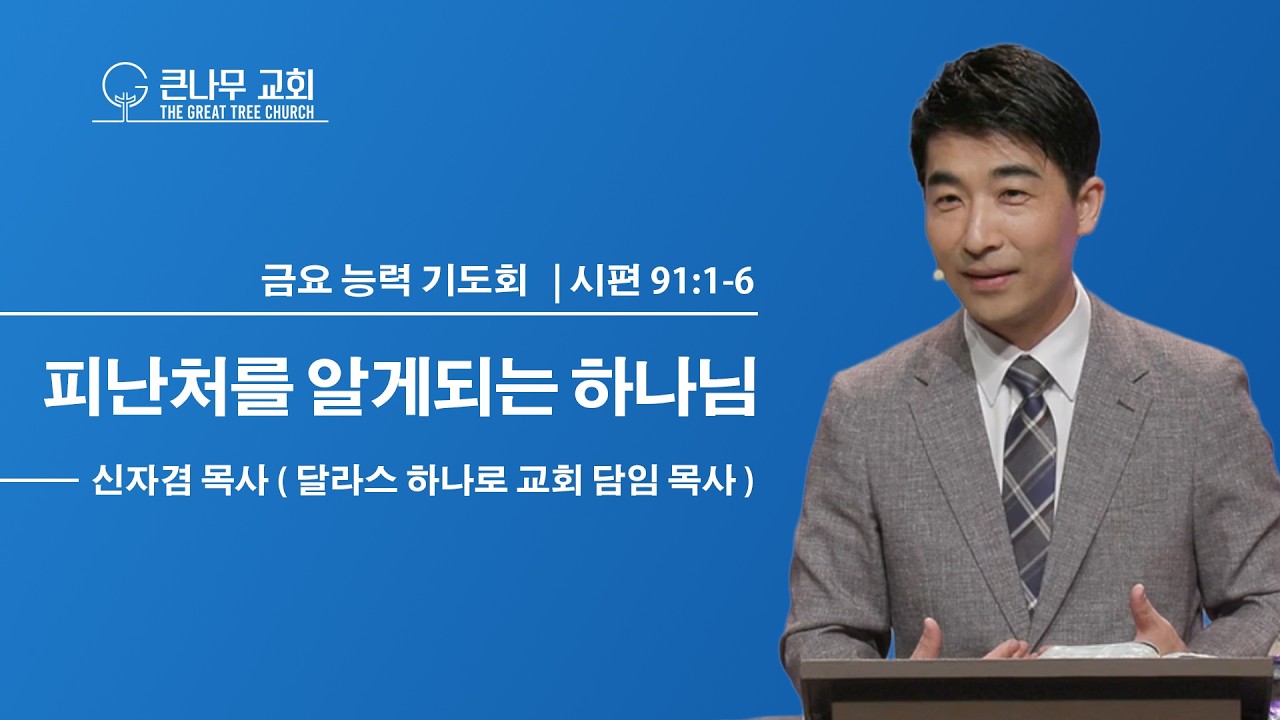 큰나무 교회
THE GREAT TREE CHURCH

금요 능력 기도회 | 시편 91:1-6

피난처를 알게되는 하나님

신자겸 목사 ( 달라스 하나로 교회 담임 목사 )